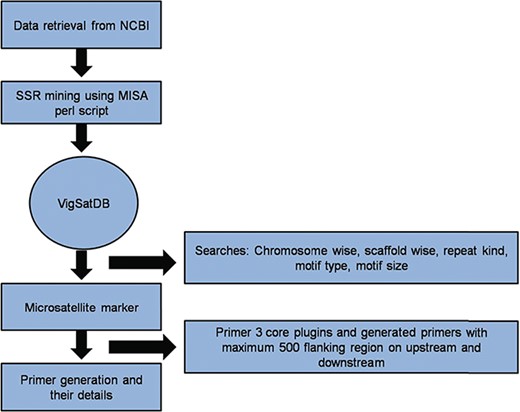 Data retrieval from NCBI

SSR mining using MISA perl script

VigSatDB

Searches: Chromosome wise, scaffold wise, repeat kind, motif type, motif size

Microsatellite marker

Primer 3 core plugins and generated primers with maximum 500 flanking region on upstream and downstream

Primer generation and their details